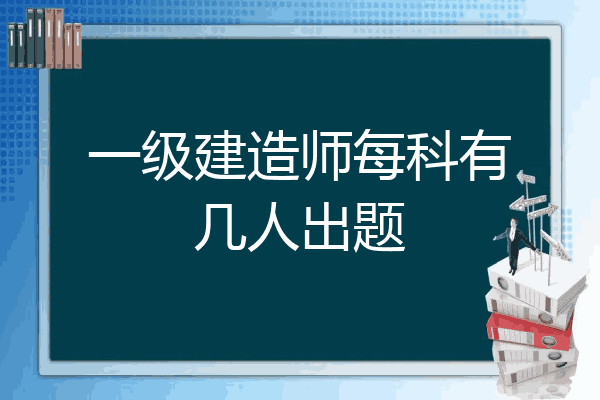 一级建造师每科有几人出题